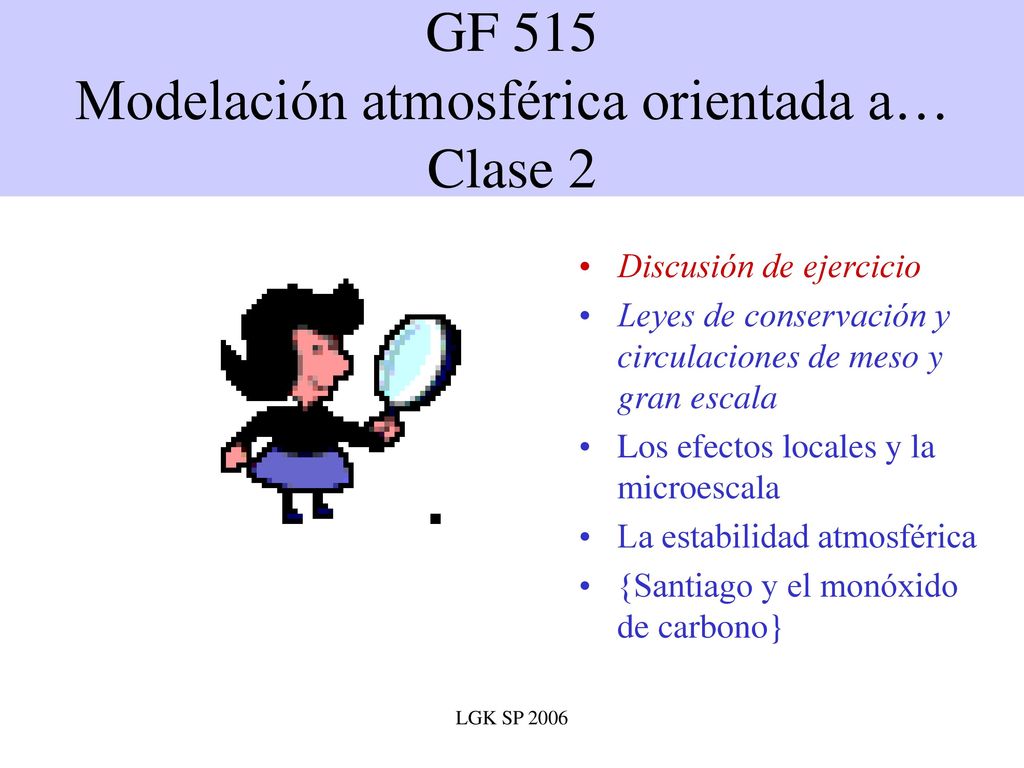 GF 515
Modelación atmosférica orientada a…
Clase 2

• Discusión de ejercicio
• Leyes de conservación y circulaciones de meso y gran escala
• Los efectos locales y la microescala
• La estabilidad atmosférica
• {Santiago y el monóxido de carbono}

LGK SP 2006